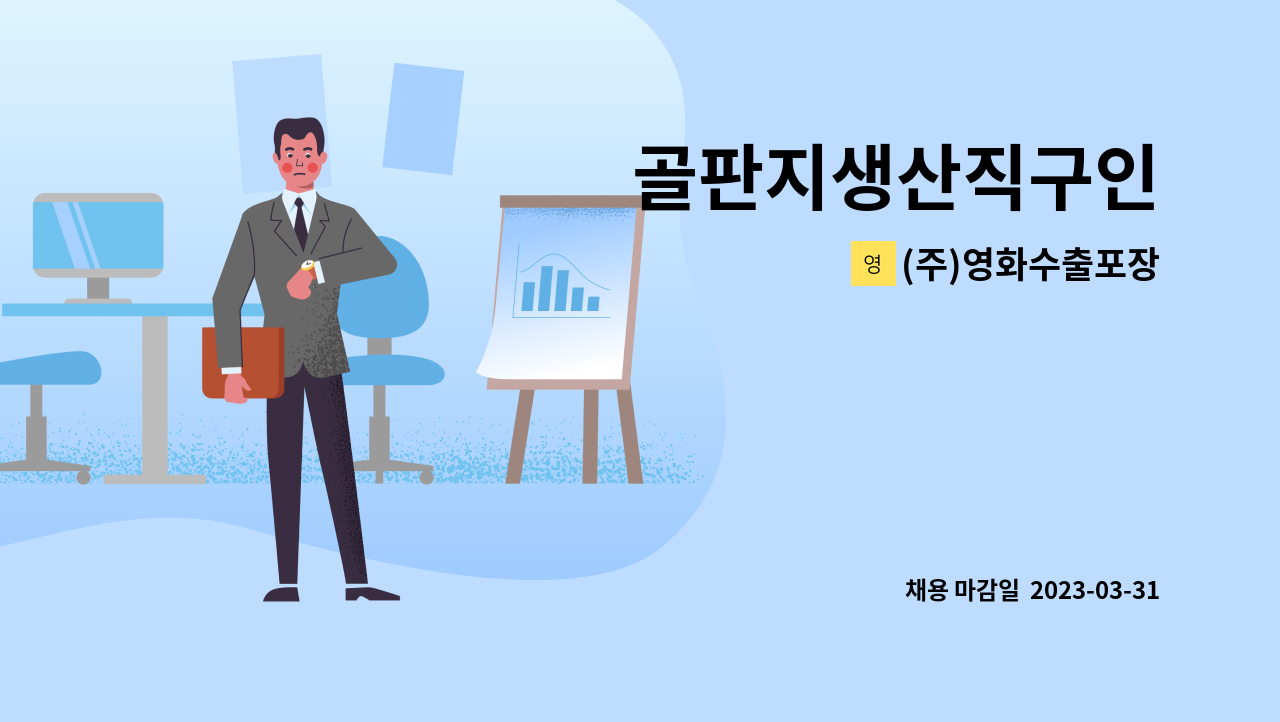 골판지생산직구인

영 (주)영화수출포장

채용 마감일 2023-03-31